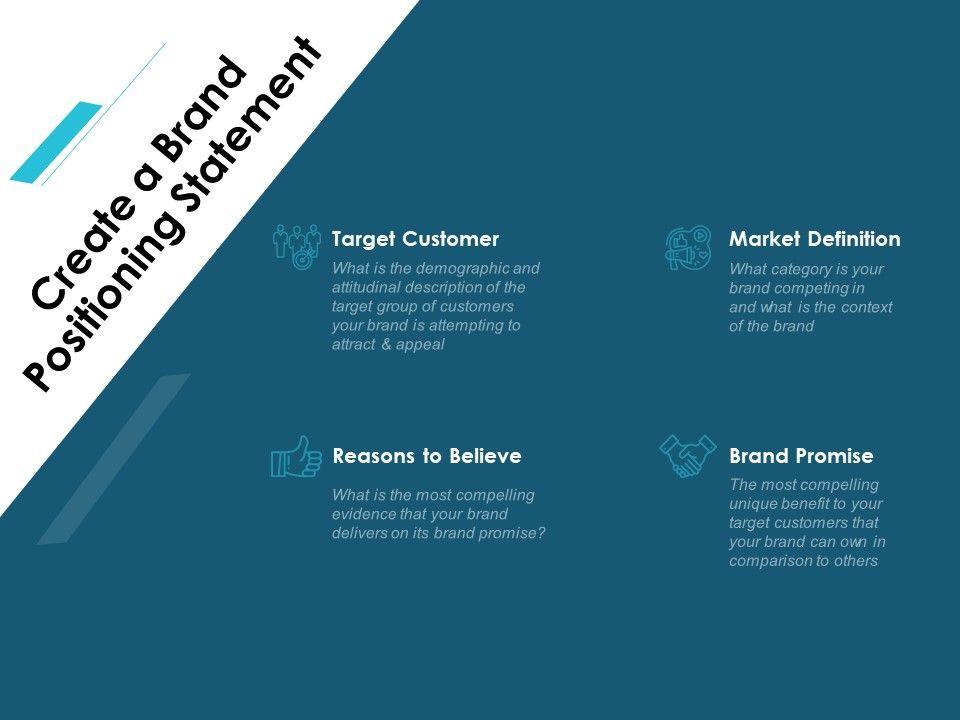 Create a Brand Positioning Statement

Target Customer
What is the demographic and attitudinal description of the target group of customers your brand is attempting to attract & appeal

Market Definition
What category is your brand competing in and what is the context of the brand

Reasons to Believe
What is the most compelling evidence that your brand delivers on its brand promise?

Brand Promise
The most compelling unique benefit to your target customers that your brand can own in comparison to others